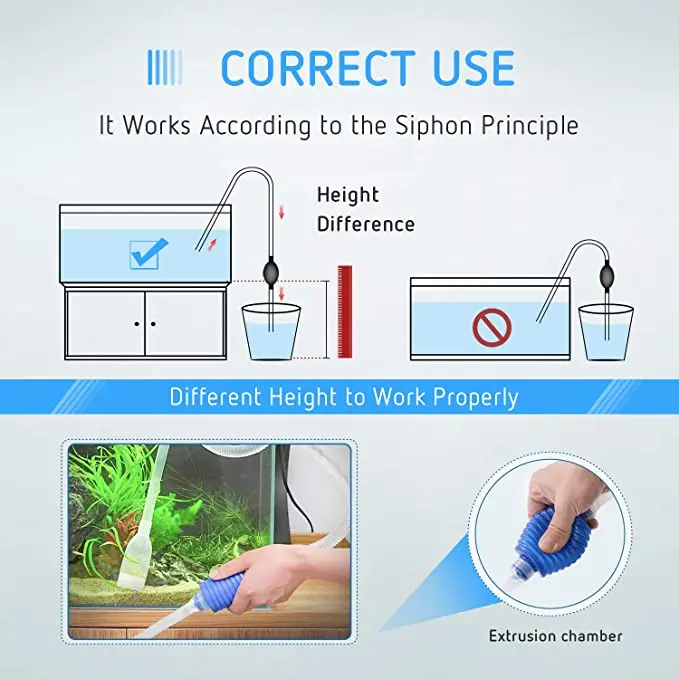 CORRECT USE

It Works According to the Siphon Principle

Height Difference

Different Height to Work Properly

Extrusion chamber